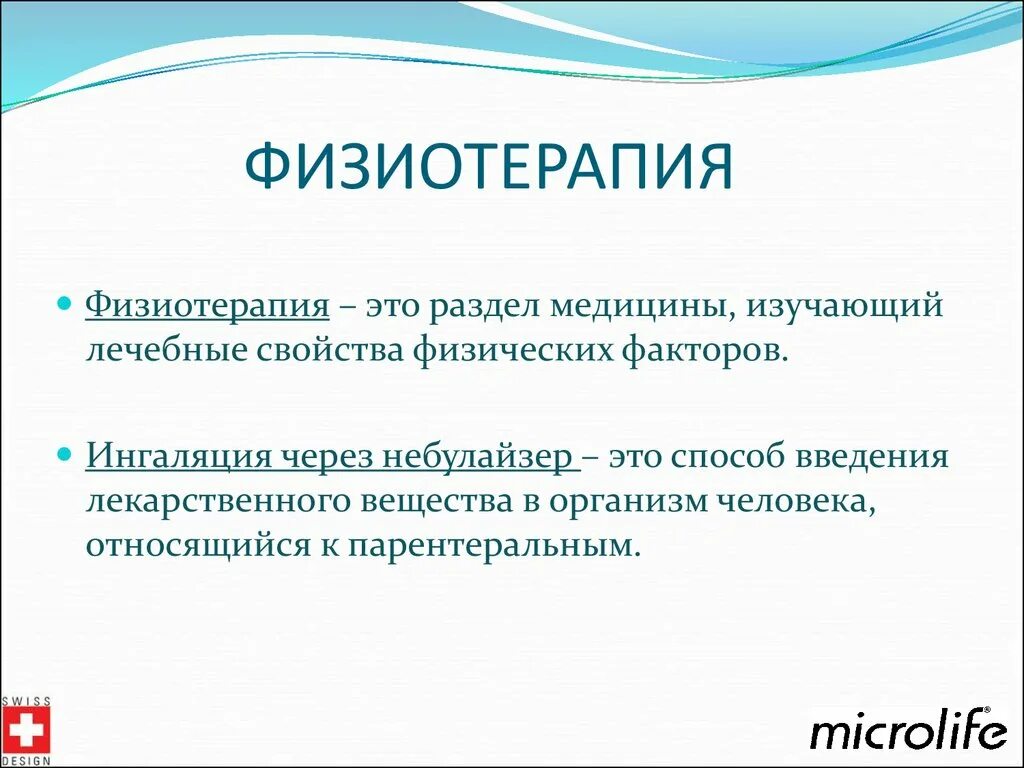 ФИЗИОТЕРАПИЯ

Физиотерапия – это раздел медицины, изучающий лечебные свойства физических факторов.

Ингаляция через небулайзер – это способ введения лекарственного вещества в организм человека, относящийся к парентеральным.

SWISS DESIGN

microlife